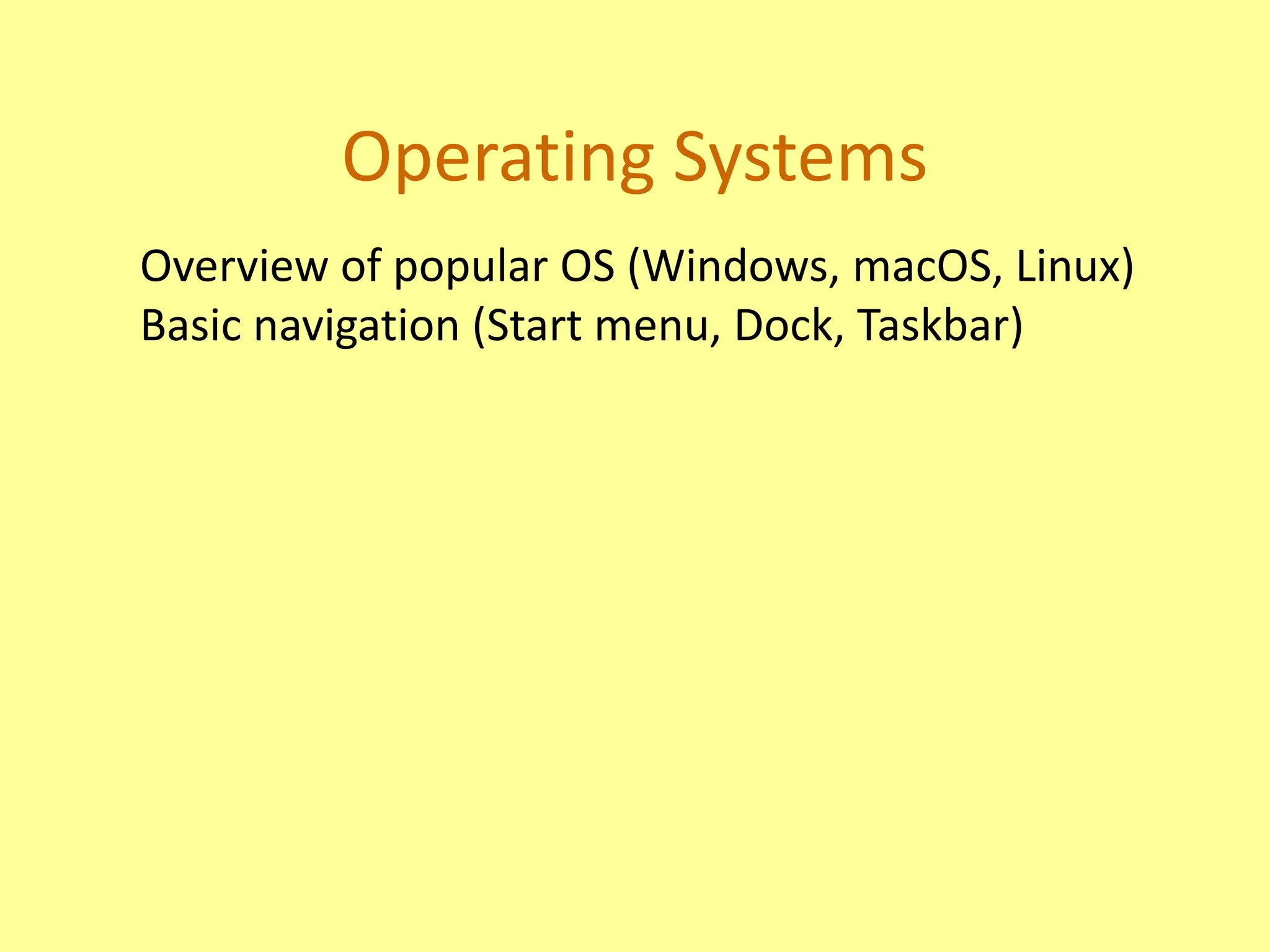 Operating Systems

Overview of popular OS (Windows, macOS, Linux)
Basic navigation (Start menu, Dock, Taskbar)